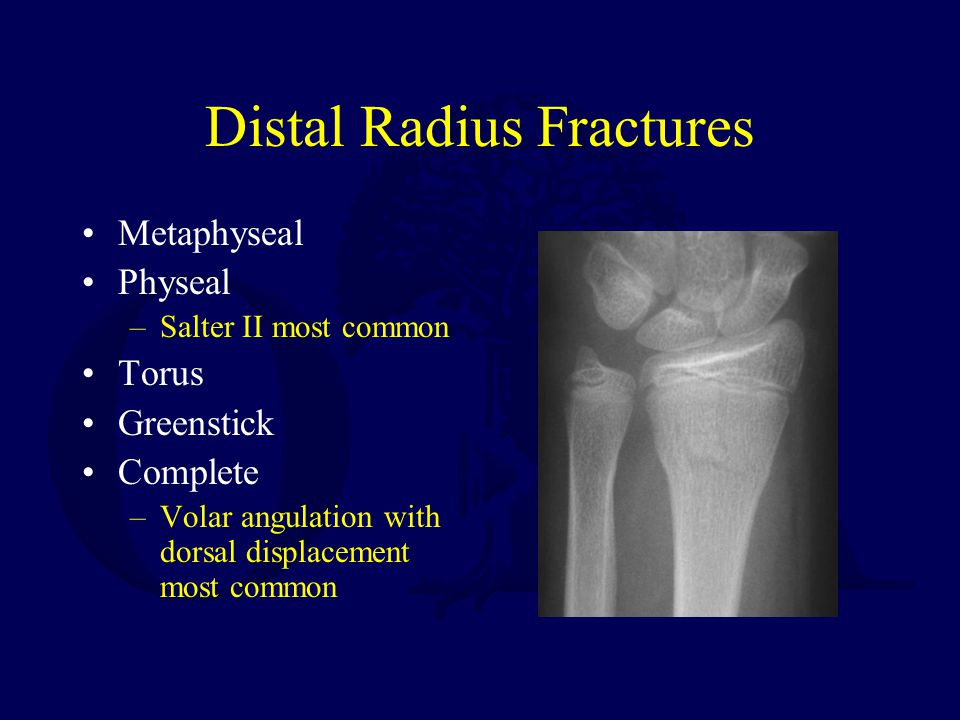 Distal Radius Fractures

• Metaphyseal
• Physeal
– Salter II most common
• Torus
• Greenstick
• Complete
– Volar angulation with dorsal displacement most common